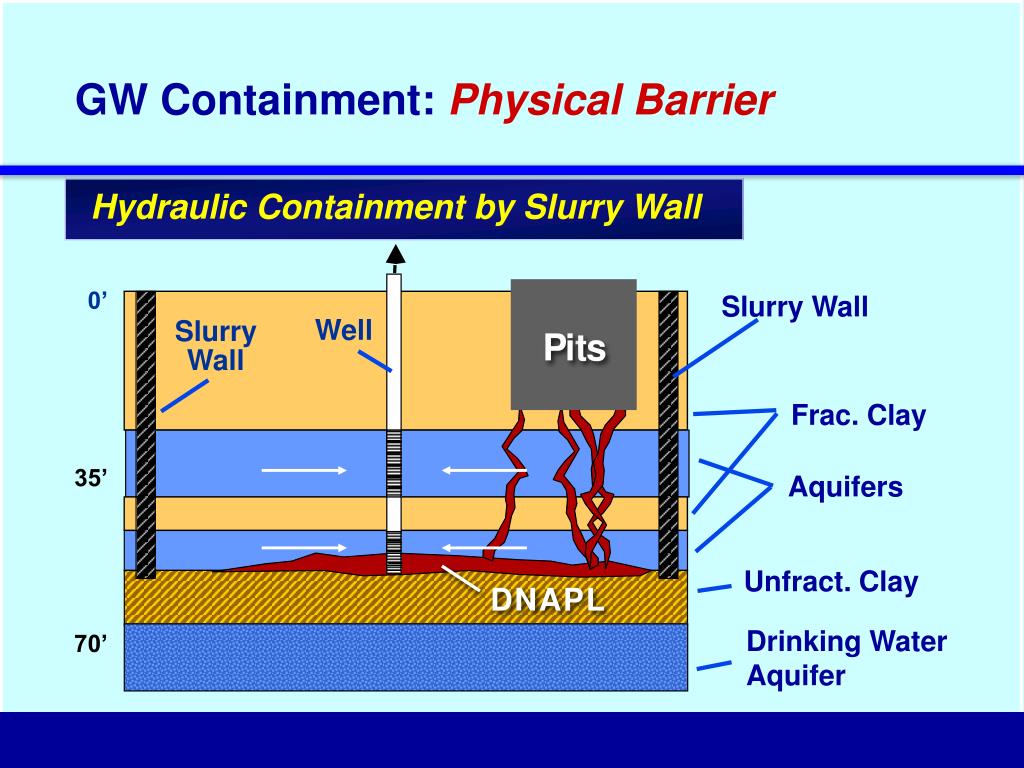 GW Containment: Physical Barrier

Hydraulic Containment by Slurry Wall

0’

35’

70’

Slurry Wall

Well

Pits

DNAPL

Slurry Wall

Frac. Clay

Aquifers

Unfract. Clay

Drinking Water Aquifer